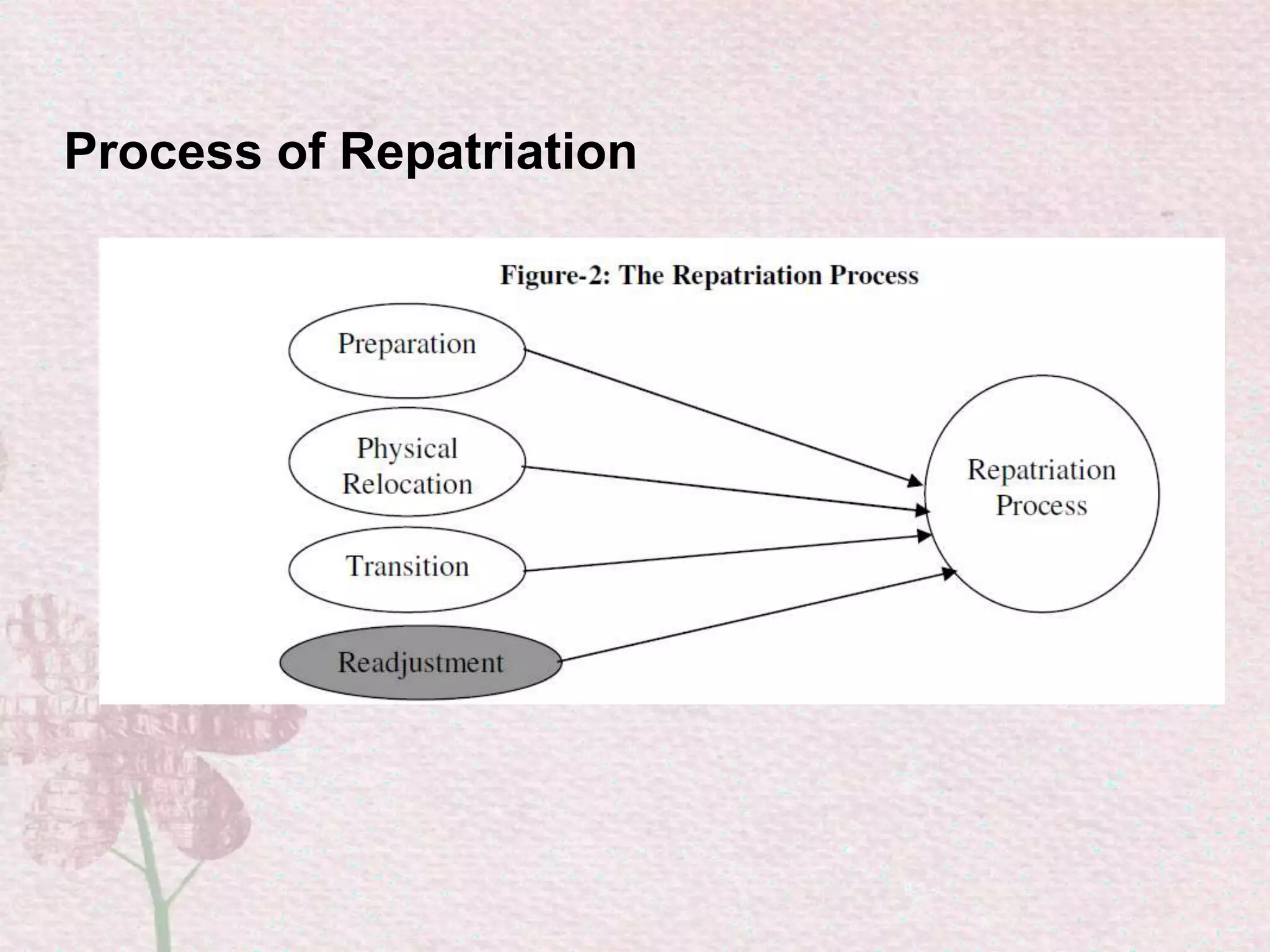 Process of Repatriation

Figure-2: The Repatriation Process

Preparation

Physical Relocation

Transition

Readjustment

Repatriation Process